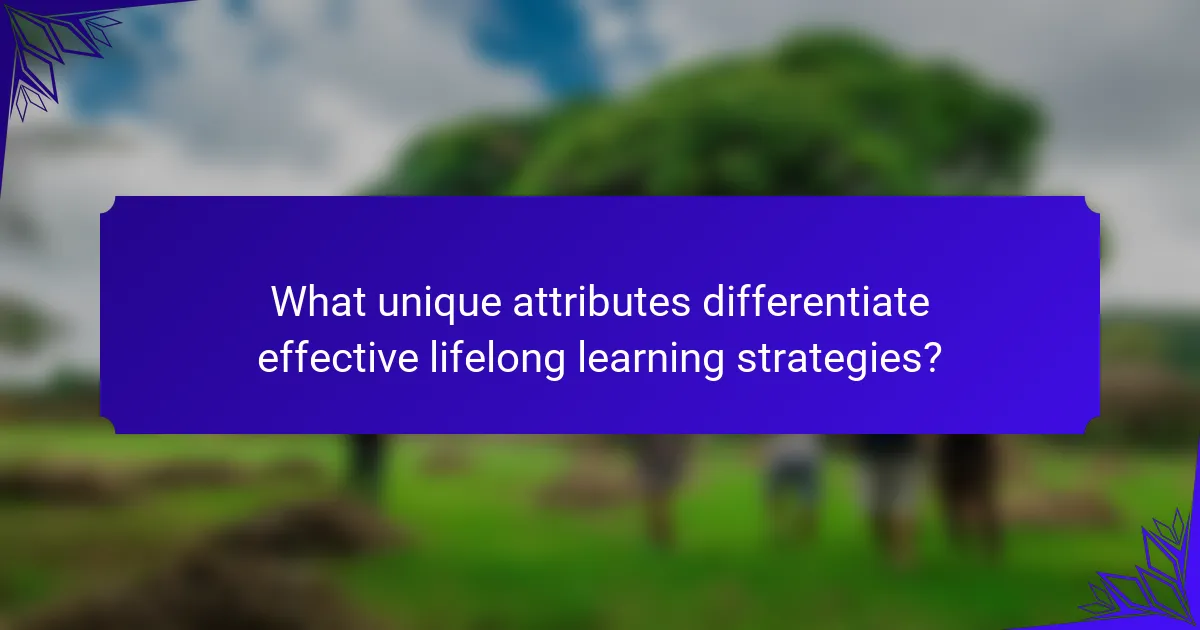 What unique attributes differentiate effective lifelong learning strategies?